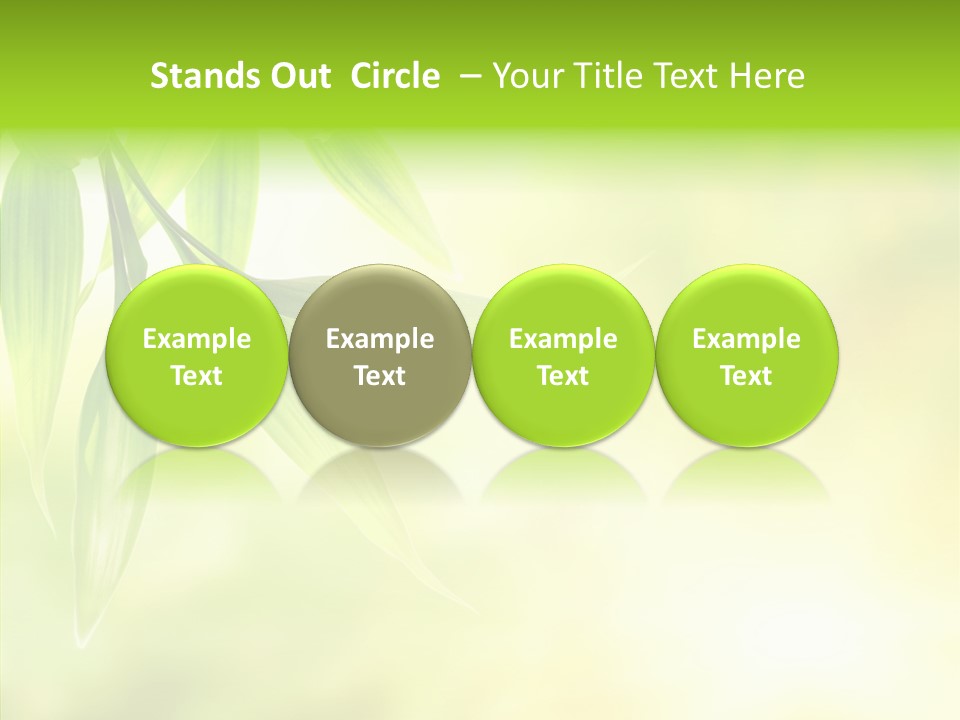 Stands Out Circle – Your Title Text Here

Example Text

Example Text

Example Text

Example Text